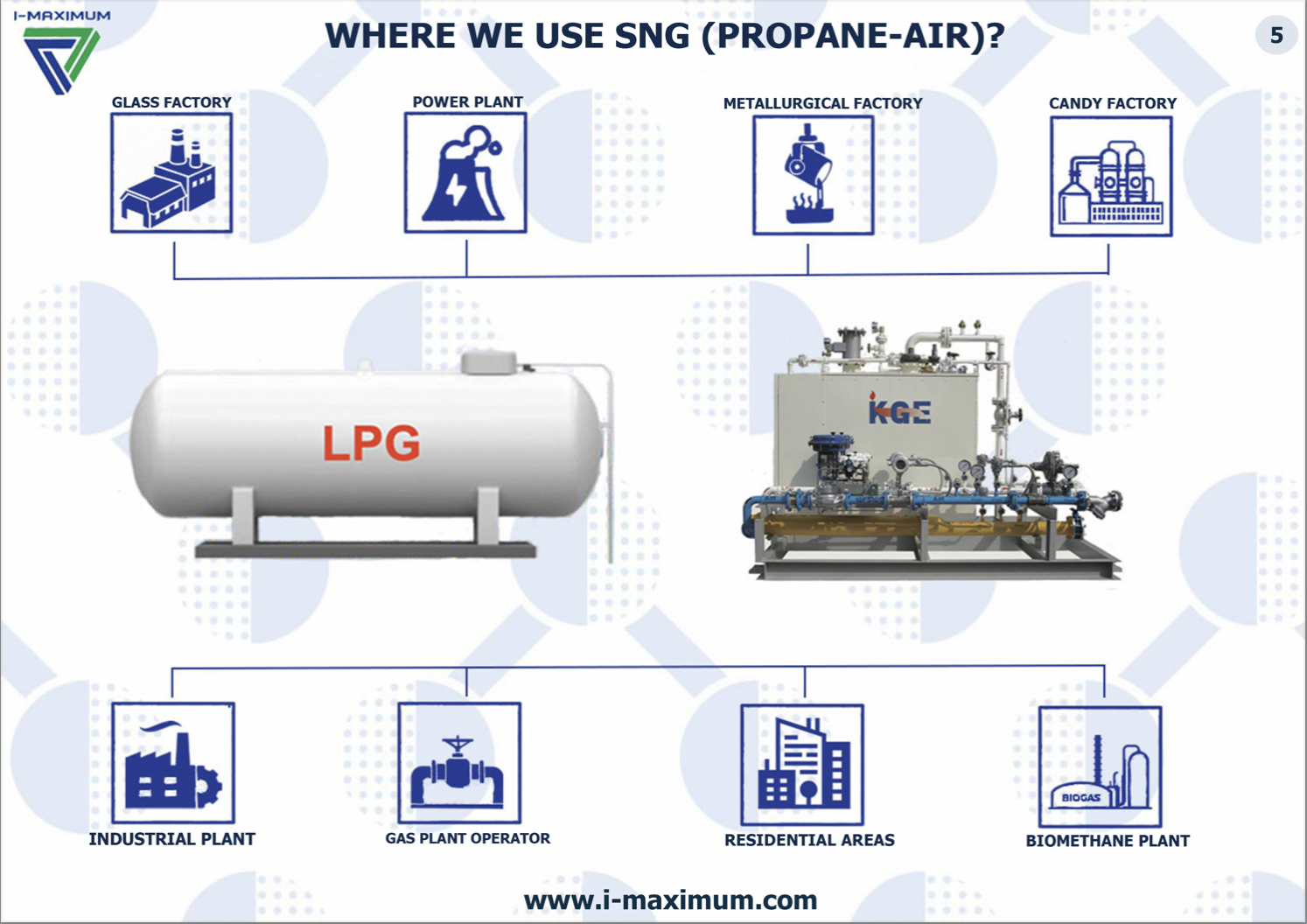 I-MAXIMUM

WHERE WE USE SNG (PROPANE-AIR)?

5

GLASS FACTORY

POWER PLANT

METALLURGICAL FACTORY

CANDY FACTORY

LPG

KGE

INDUSTRIAL PLANT

GAS PLANT OPERATOR

RESIDENTIAL AREAS

BIOGAS

BIOMETHANE PLANT

www.i-maximum.com